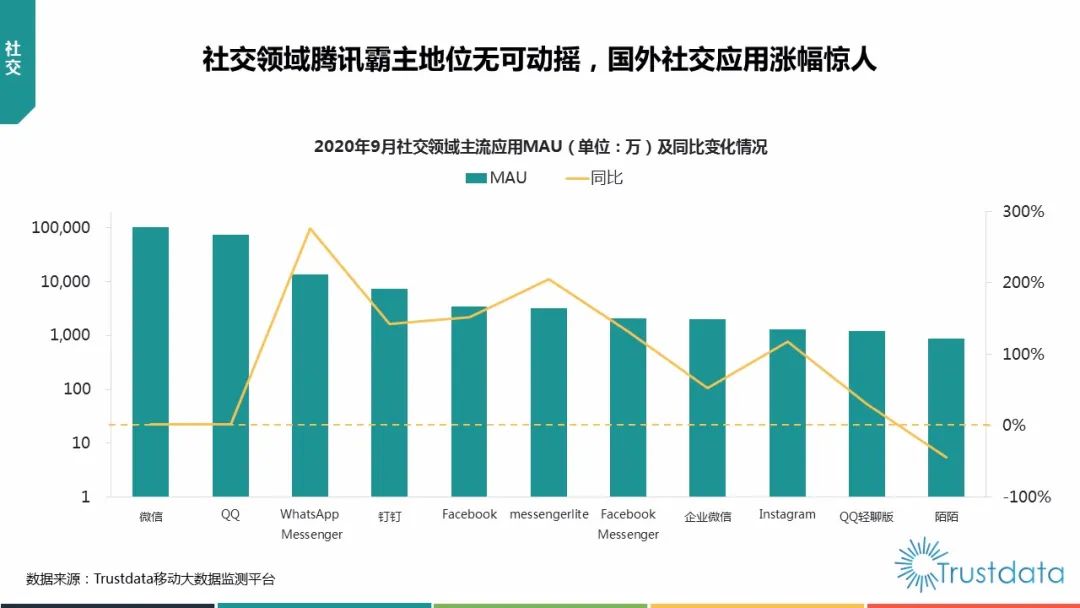 社交

社交领域腾讯霸主地位无可动摇，国外社交应用涨幅惊人

2020年9月社交领域主流应用MAU（单位：万）及同比变化情况

MAU 同比

100,000
10,000
1,000
100
10
1

300%
200%
100%
0%
-100%

微信
QQ
WhatsApp Messenger
钉钉
Facebook
messengerlite
Facebook Messenger
企业微信
Instagram
QQ轻聊版
陌陌

数据来源：Trustdata移动大数据监测平台

Trustdata